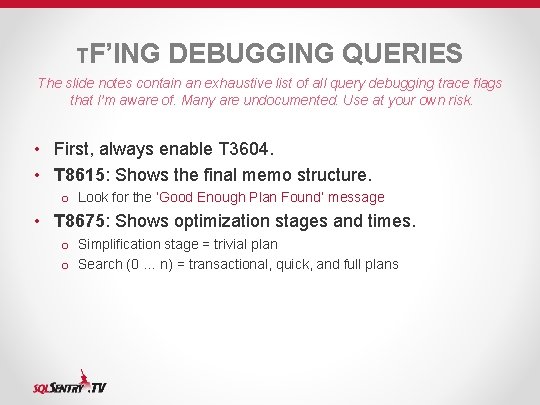 TF'ING DEBUGGING QUERIES

The slide notes contain an exhaustive list of all query debugging trace flags that I'm aware of. Many are undocumented. Use at your own risk.

• First, always enable T3604.
• T8615: Shows the final memo structure.
  o Look for the 'Good Enough Plan Found' message
• T8675: Shows optimization stages and times.
  o Simplification stage = trivial plan
  o Search (0 ... n) = transactional, quick, and full plans

SQLSENTRY.TV